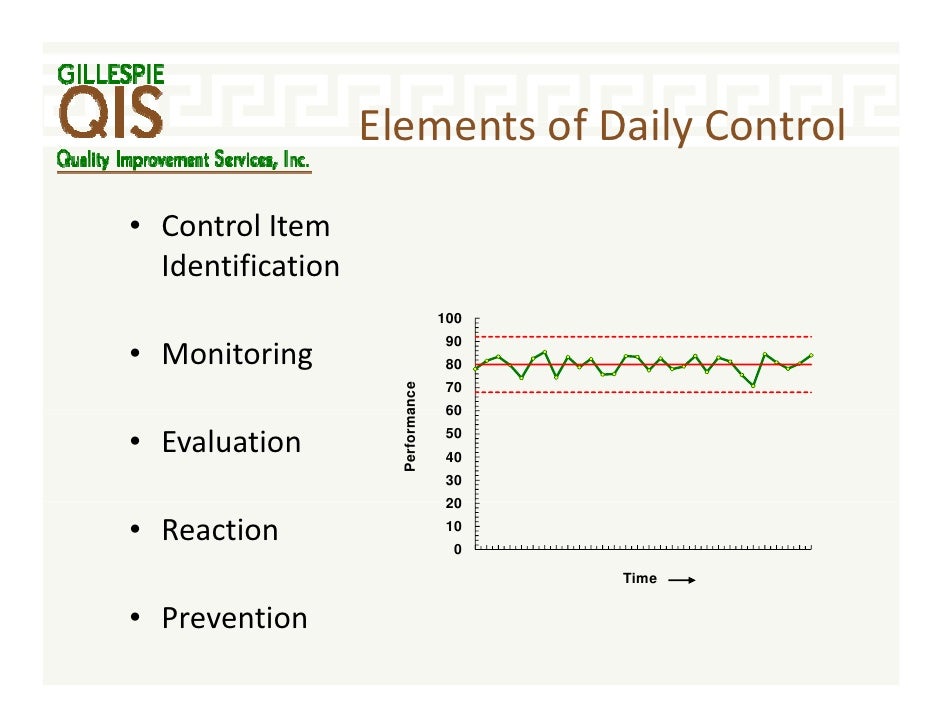 GILLESPIE
QIS
Quality Improvement Services, Inc.

Elements of Daily Control

• Control Item Identification

• Monitoring

• Evaluation

• Reaction

• Prevention

Performance
100
90
80
70
60
50
40
30
20
10
0
Time